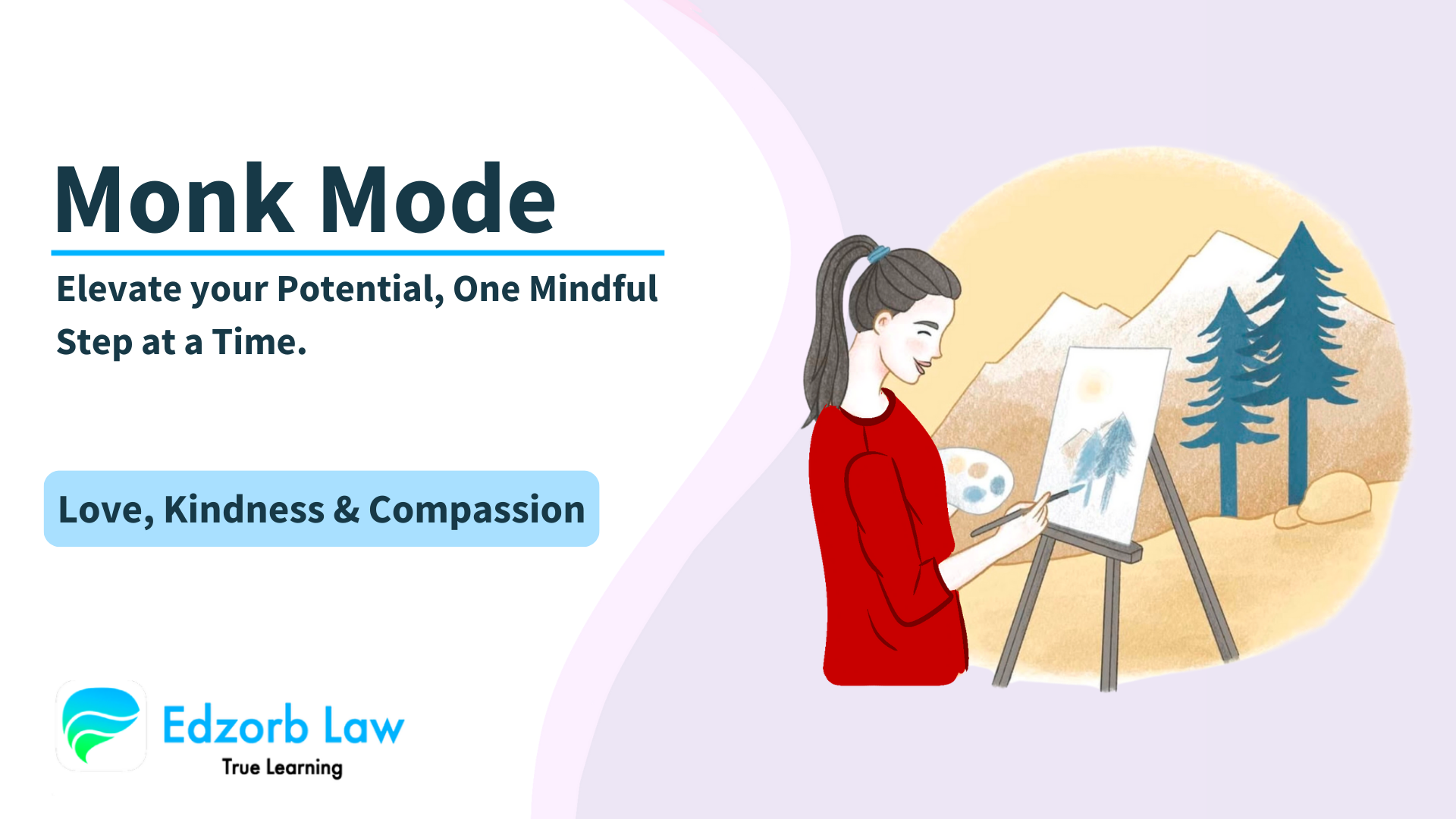 Monk Mode

Elevate your Potential, One Mindful Step at a Time.

Love, Kindness & Compassion

Edzorb Law
True Learning